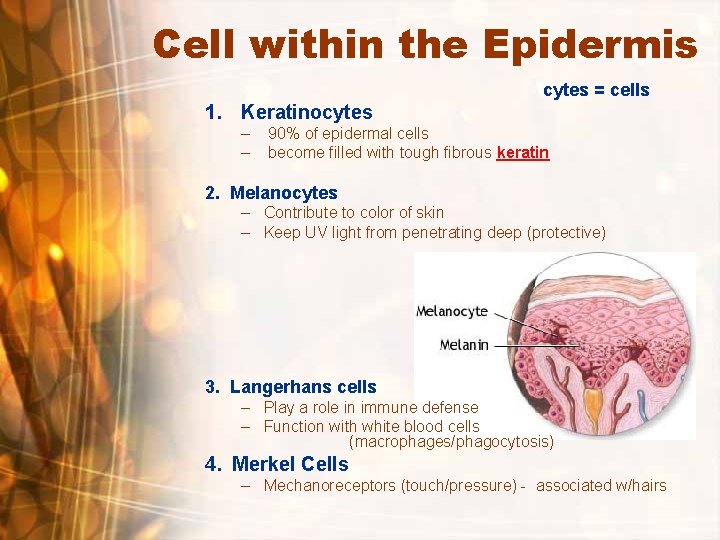 Cell within the Epidermis

cytes = cells

1. Keratinocytes
– 90% of epidermal cells
– become filled with tough fibrous keratin

2. Melanocytes
– Contribute to color of skin
– Keep UV light from penetrating deep (protective)

Melanocyte
Melanin

3. Langerhans cells
– Play a role in immune defense
– Function with white blood cells (macrophages/phagocytosis)

4. Merkel Cells
– Mechanoreceptors (touch/pressure) - associated w/hairs